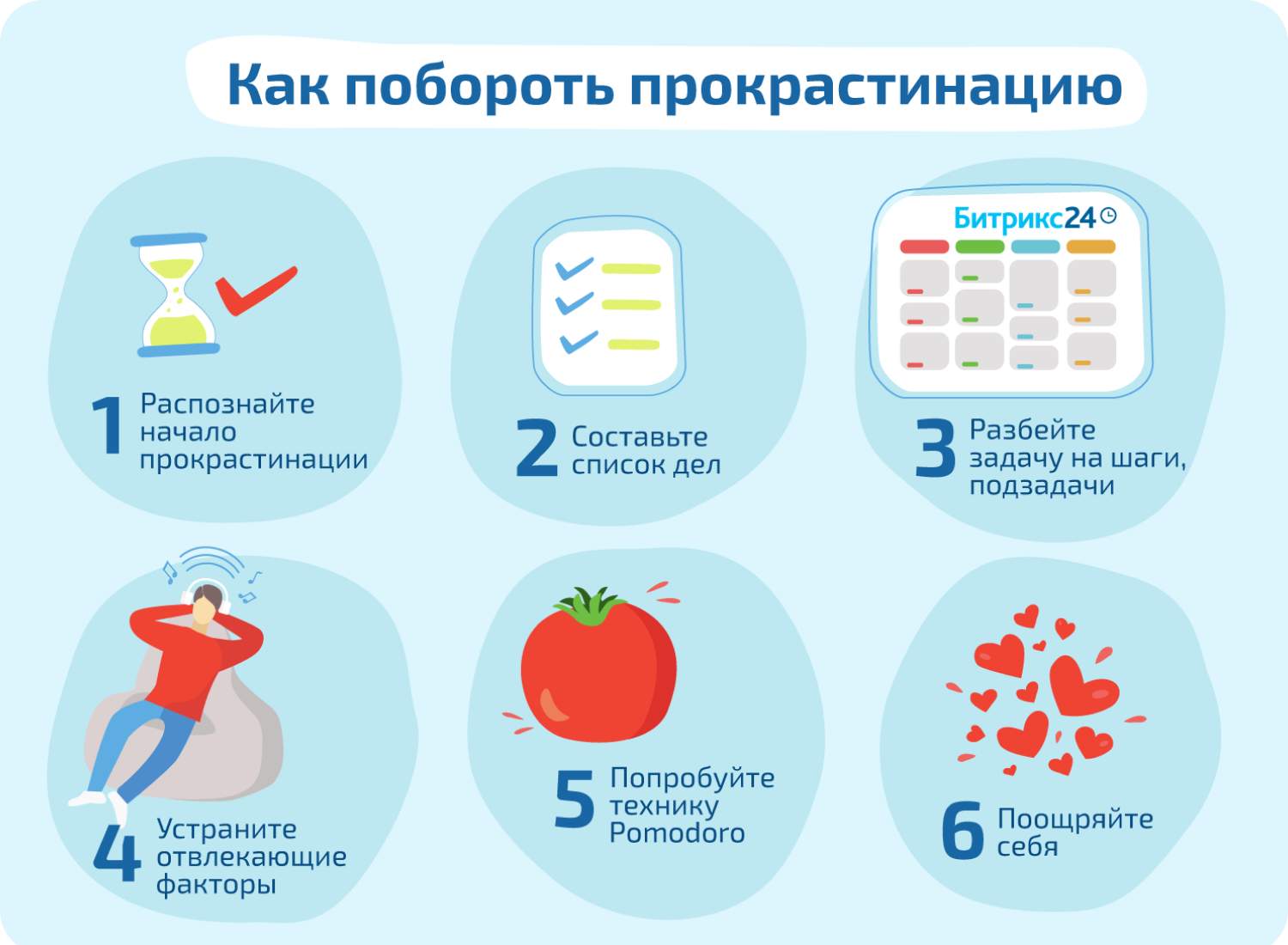 Как побороть прокрастинацию

1 Распознайте начало прокрастинации

2 Составьте список дел

Битрикс24

3 Разбейте задачу на шаги, подзадачи

4 Устраните отвлекающие факторы

5 Попробуйте технику Pomodoro

6 Поощряйте себя